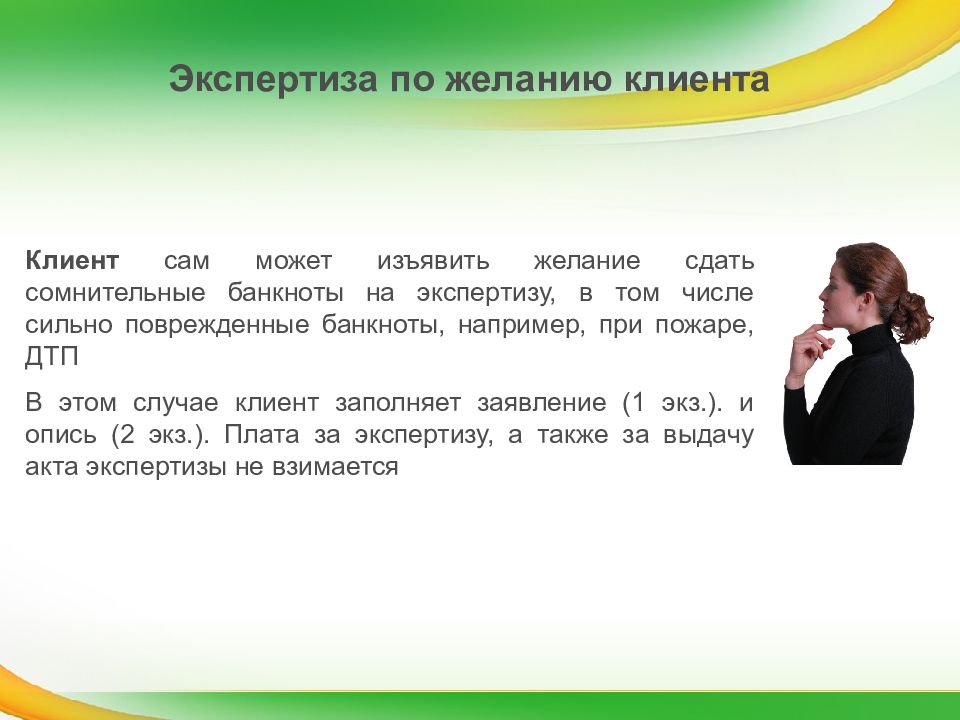 Экспертиза по желанию клиента

Клиент сам может изъявить желание сдать сомнительные банкноты на экспертизу, в том числе сильно поврежденные банкноты, например, при пожаре, ДТП

В этом случае клиент заполняет заявление (1 экз.). и опись (2 экз.). Плата за экспертизу, а также за выдачу акта экспертизы не взимается